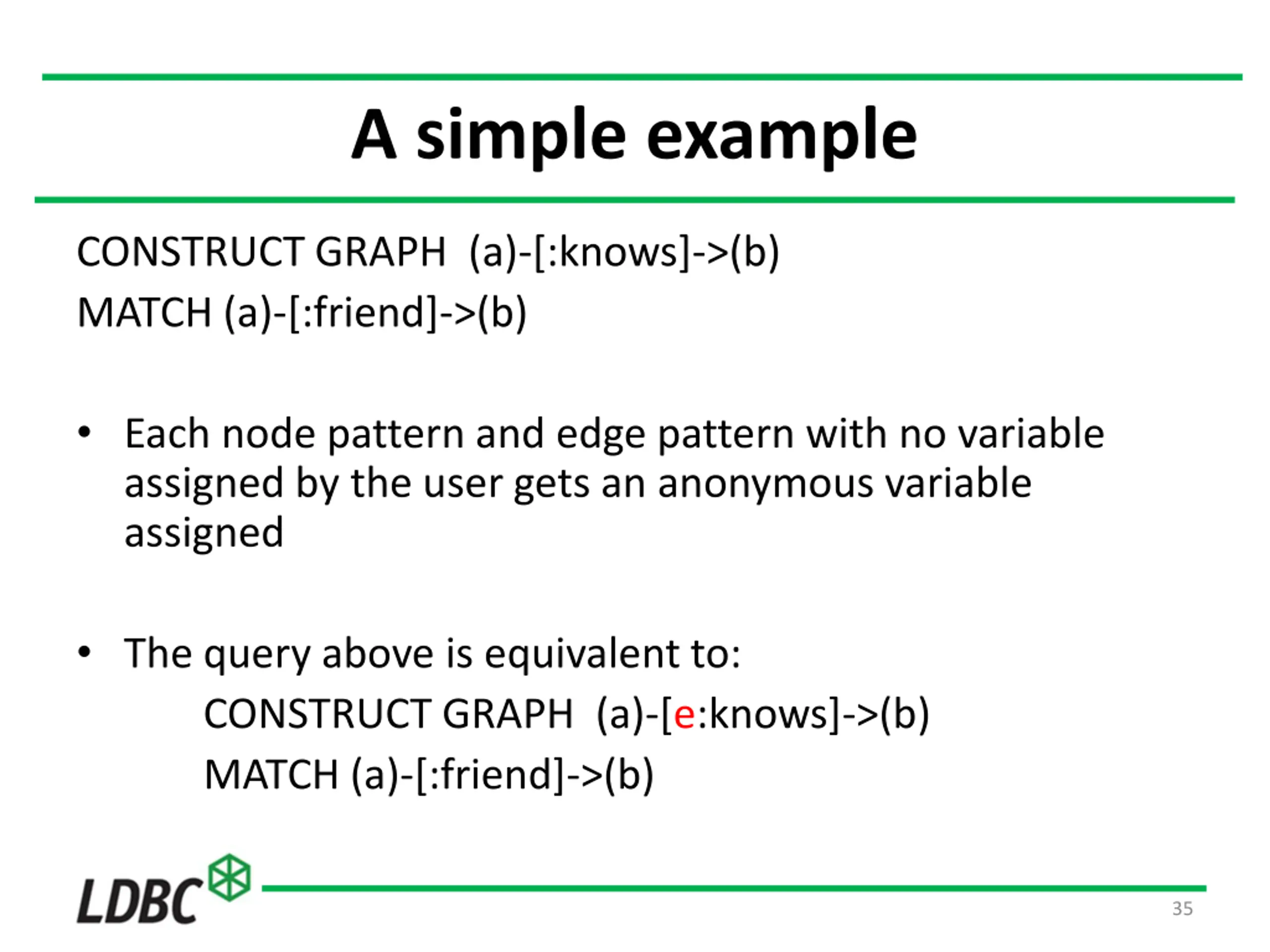 A simple example

CONSTRUCT GRAPH (a)-[:knows]->(b)
MATCH (a)-[:friend]->(b)

• Each node pattern and edge pattern with no variable assigned by the user gets an anonymous variable assigned

• The query above is equivalent to:
CONSTRUCT GRAPH (a)-[e:knows]->(b)
MATCH (a)-[:friend]->(b)

LDBC

35